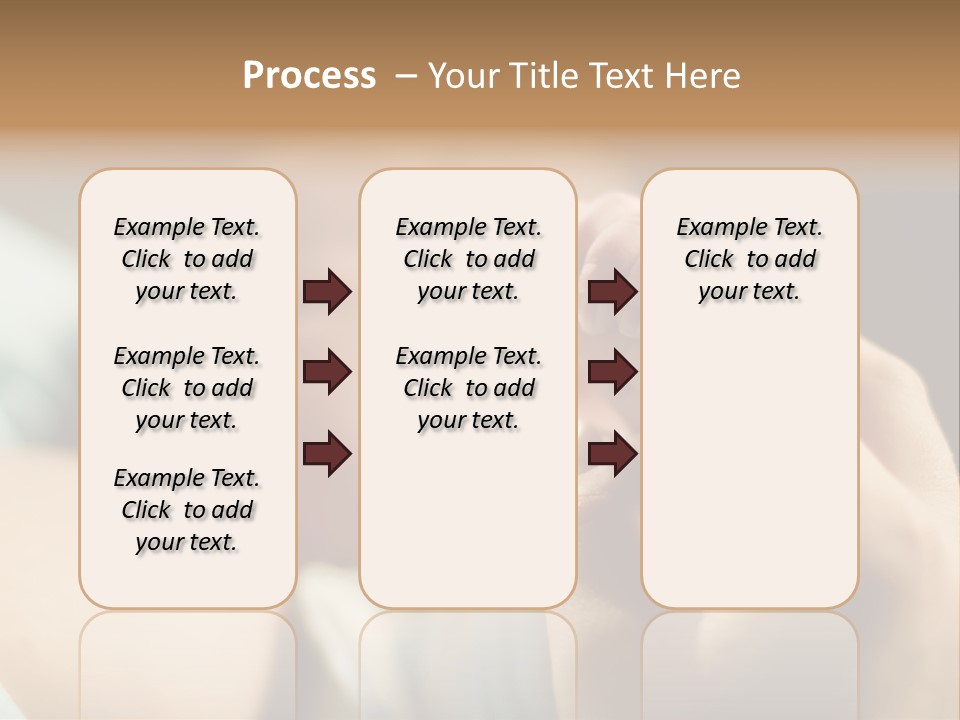 Process – Your Title Text Here

Example Text. Click to add your text.

Example Text. Click to add your text.

Example Text. Click to add your text.

Example Text. Click to add your text.

Example Text. Click to add your text.

Example Text. Click to add your text.